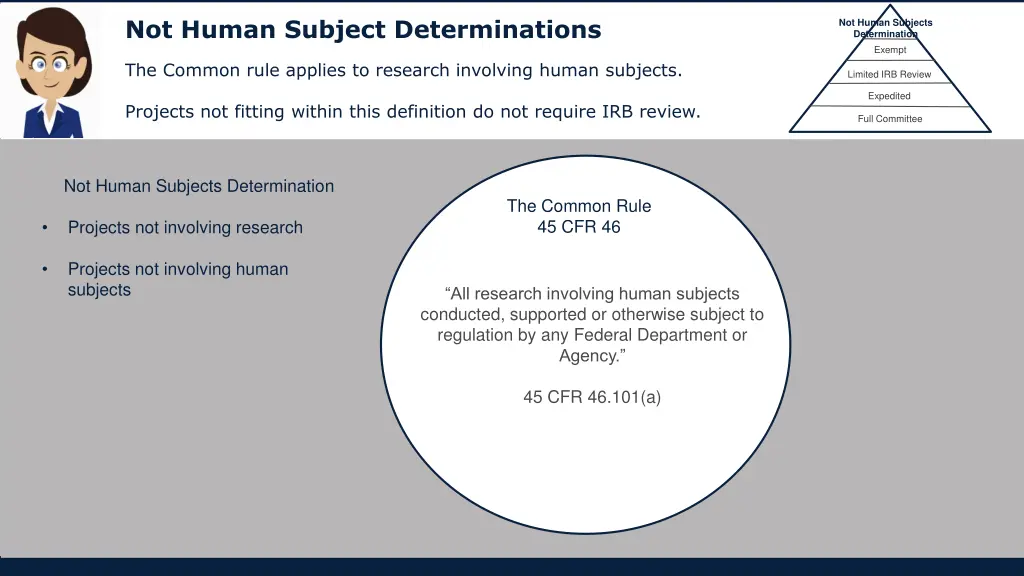 Not Human Subject Determinations

The Common rule applies to research involving human subjects.

Projects not fitting within this definition do not require IRB review.

Not Human Subjects Determination

Exempt

Limited IRB Review

Expedited

Full Committee

Not Human Subjects Determination

• Projects not involving research

• Projects not involving human subjects

The Common Rule
45 CFR 46

“All research involving human subjects conducted, supported or otherwise subject to regulation by any Federal Department or Agency.”

45 CFR 46.101(a)